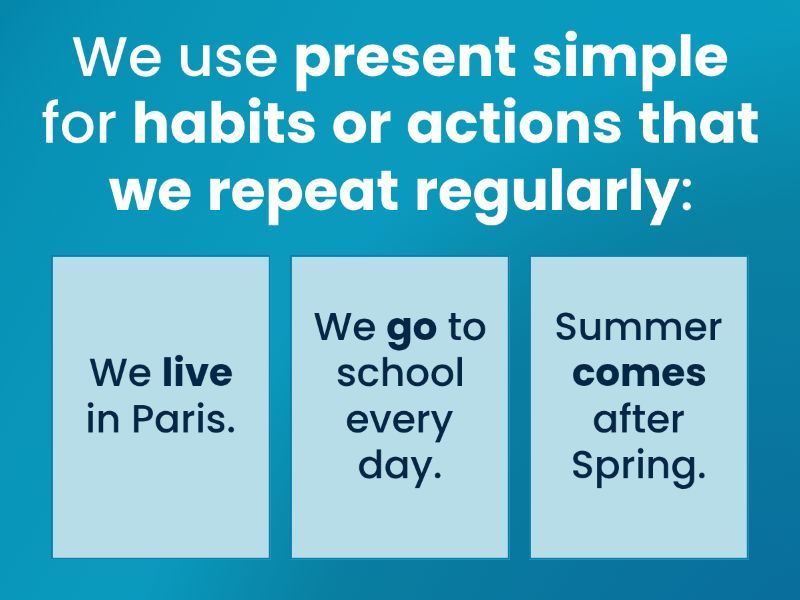 We use present simple for habits or actions that we repeat regularly:

We live in Paris.

We go to school every day.

Summer comes after Spring.